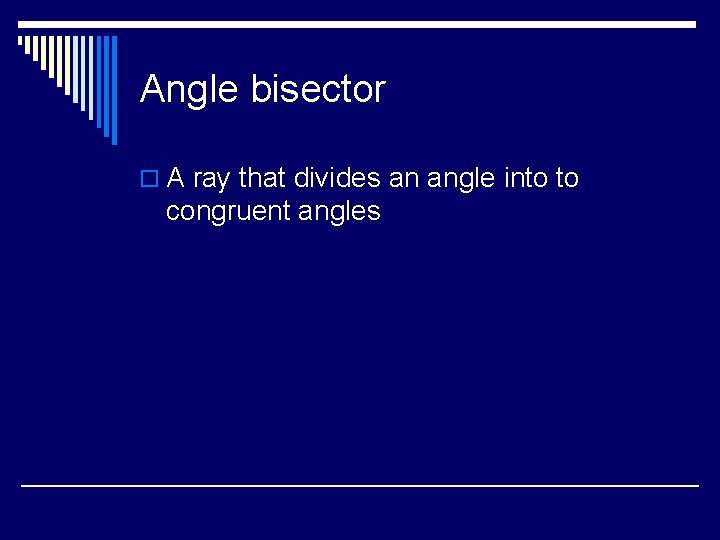 Angle bisector

A ray that divides an angle into to congruent angles